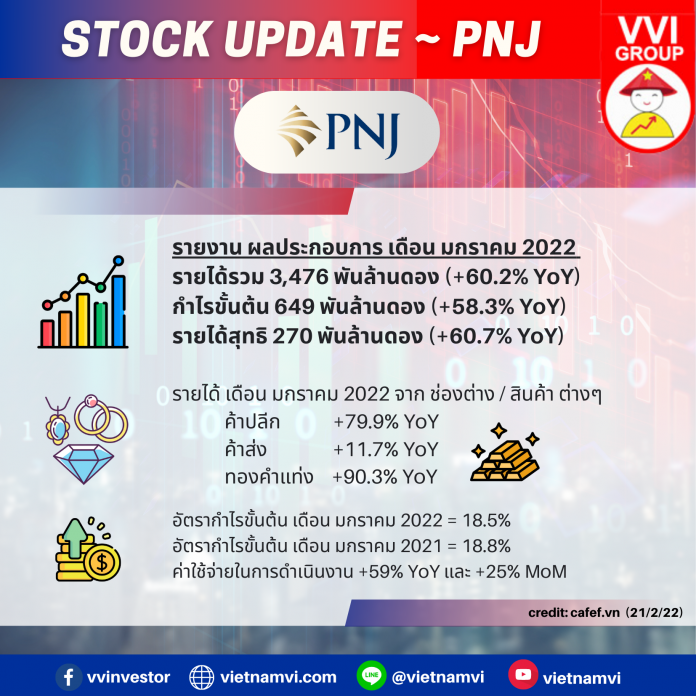 STOCK UPDATE ~ PNJ

VVI GROUP

PNJ

รายงาน ผลประกอบการ เดือน มกราคม 2022
รายได้รวม 3,476 พันล้านดอง (+60.2% YoY)
กำไรขั้นต้น 649 พันล้านดอง (+58.3% YoY)
รายได้สุทธิ 270 พันล้านดอง (+60.7% YoY)

รายได้ เดือน มกราคม 2022 จาก ช่องต่าง / สินค้า ต่างๆ
ค้าปลีก +79.9% YoY
ค้าส่ง +11.7% YoY
ทองคำแท่ง +90.3% YoY

อัตรากำไรขั้นต้น เดือน มกราคม 2022 = 18.5%
อัตรากำไรขั้นต้น เดือน มกราคม 2021 = 18.8%
ค่าใช้จ่ายในการดำเนินงาน +59% YoY และ +25% MoM

credit: cafef.vn (21/2/22)

vvinvestor vietnamvi.com LINE @vietnamvi vietnamvi